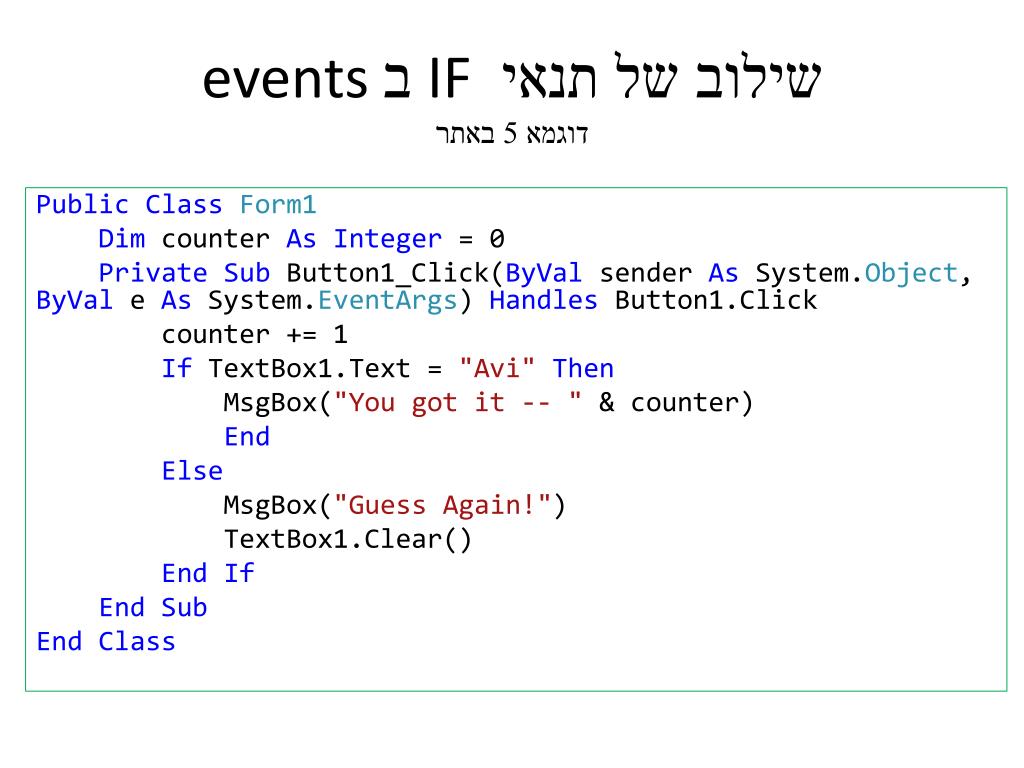 שילוב של תנאי IF ב events
דוגמא 5 באתר

Public Class Form1
    Dim counter As Integer = 0
    Private Sub Button1_Click(ByVal sender As System.Object, ByVal e As System.EventArgs) Handles Button1.Click
        counter += 1
        If TextBox1.Text = "Avi" Then
            MsgBox("You got it -- " & counter)
            End
        Else
            MsgBox("Guess Again!")
            TextBox1.Clear()
        End If
    End Sub
End Class